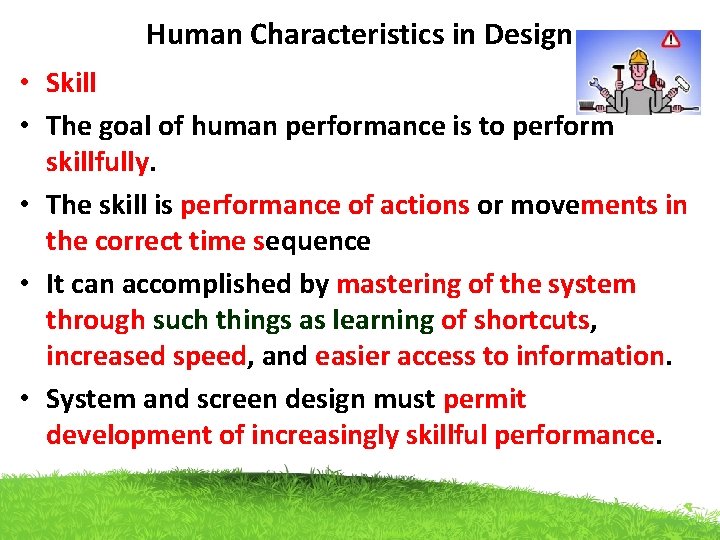 Human Characteristics in Design

• Skill
• The goal of human performance is to perform skillfully.
• The skill is performance of actions or movements in the correct time sequence
• It can accomplished by mastering of the system through such things as learning of shortcuts, increased speed, and easier access to information.
• System and screen design must permit development of increasingly skillful performance.